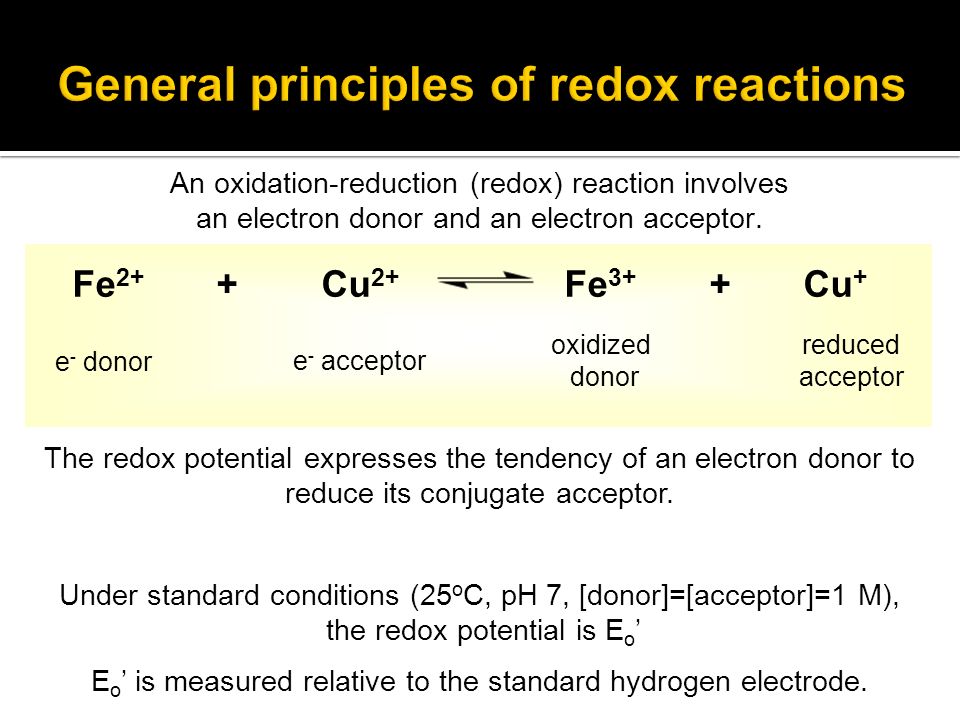 General principles of redox reactions

An oxidation-reduction (redox) reaction involves an electron donor and an electron acceptor.

$Fe^{2+}$ + $Cu^{2+}$ $\rightleftharpoons$ $Fe^{3+}$ + $Cu^{+}$

$e^-$ donor

$e^-$ acceptor

oxidized donor

reduced acceptor

The redox potential expresses the tendency of an electron donor to reduce its conjugate acceptor.

Under standard conditions ($25^oC$, pH 7, [donor]=[acceptor]=1 M), the redox potential is $E_o$'

$E_o$' is measured relative to the standard hydrogen electrode.